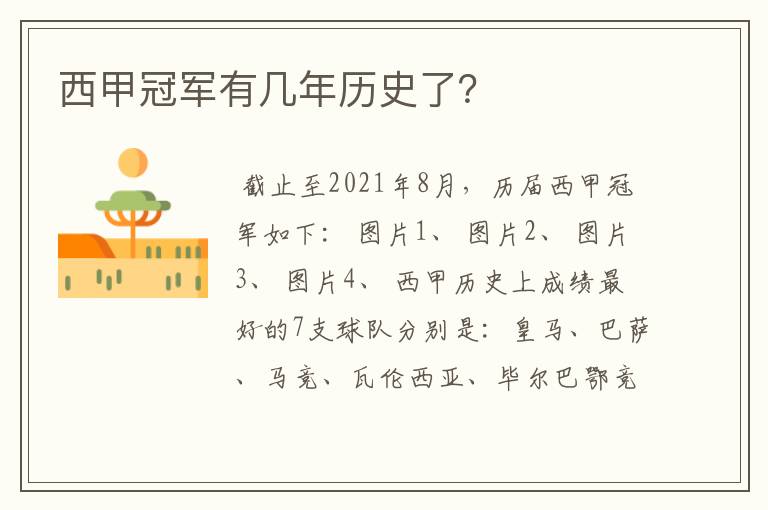 西甲冠军有几年历史了?

截止至2021年8月，历届西甲冠军如下：图片1、图片2、图片3、图片4、西甲历史上成绩最好的7支球队分别是：皇马、巴萨、马竞、瓦伦西亚、毕尔巴鄂竞